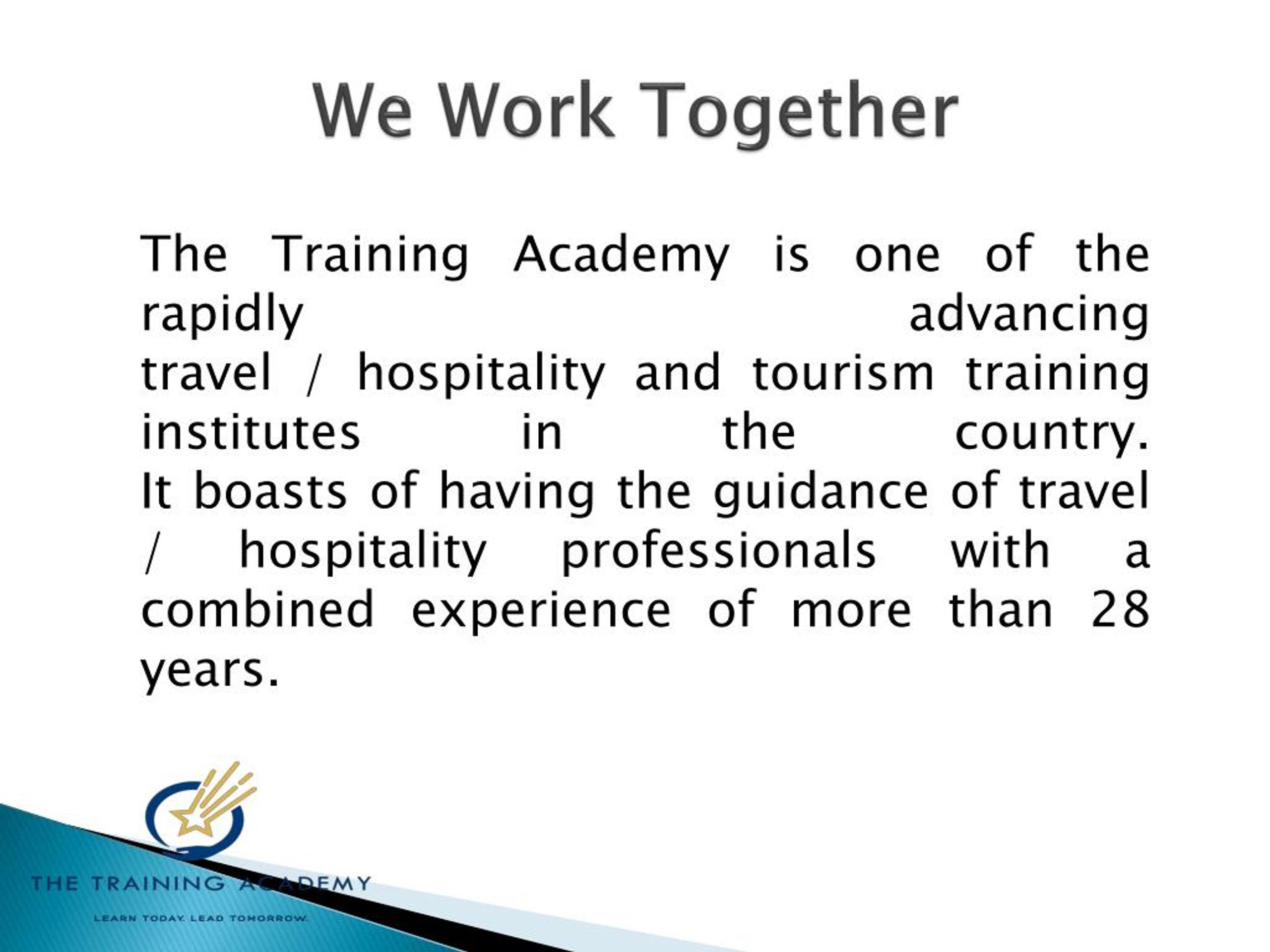 We Work Together

The Training Academy is one of the rapidly advancing travel / hospitality and tourism training institutes in the country.
It boasts of having the guidance of travel / hospitality professionals with a combined experience of more than 28 years.

THE TRAINING ACADEMY

LEARN TODAY. LEAD TOMORROW.